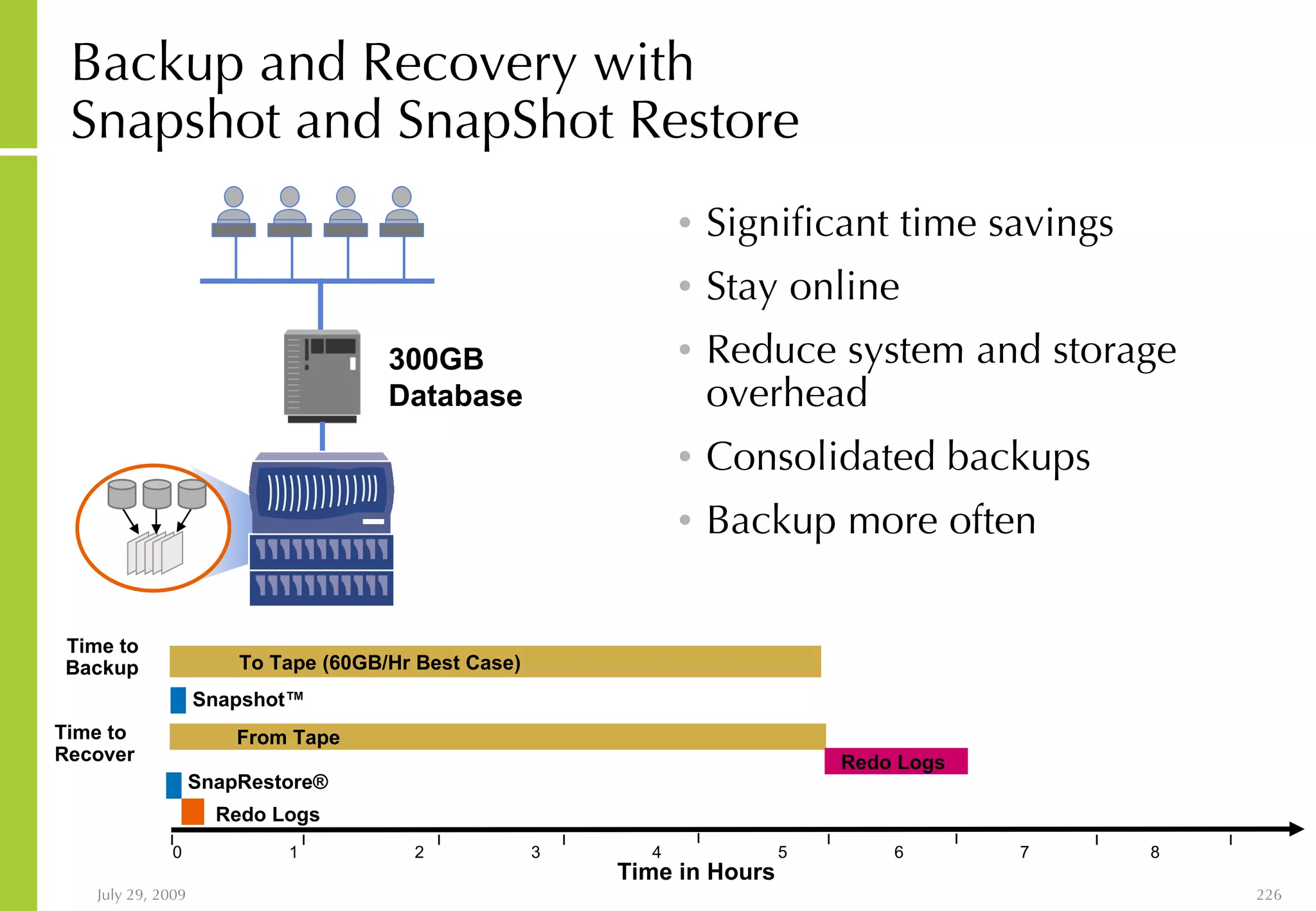 Backup and Recovery with Snapshot and SnapShot Restore

300GB Database

• Significant time savings
• Stay online
• Reduce system and storage overhead
• Consolidated backups
• Backup more often

Time to Backup

To Tape (60GB/Hr Best Case)

Snapshot™

Time to Recover

From Tape

Redo Logs

SnapRestore®

Redo Logs

0 1 2 3 4 5 6 7 8

Time in Hours

July 29, 2009

226